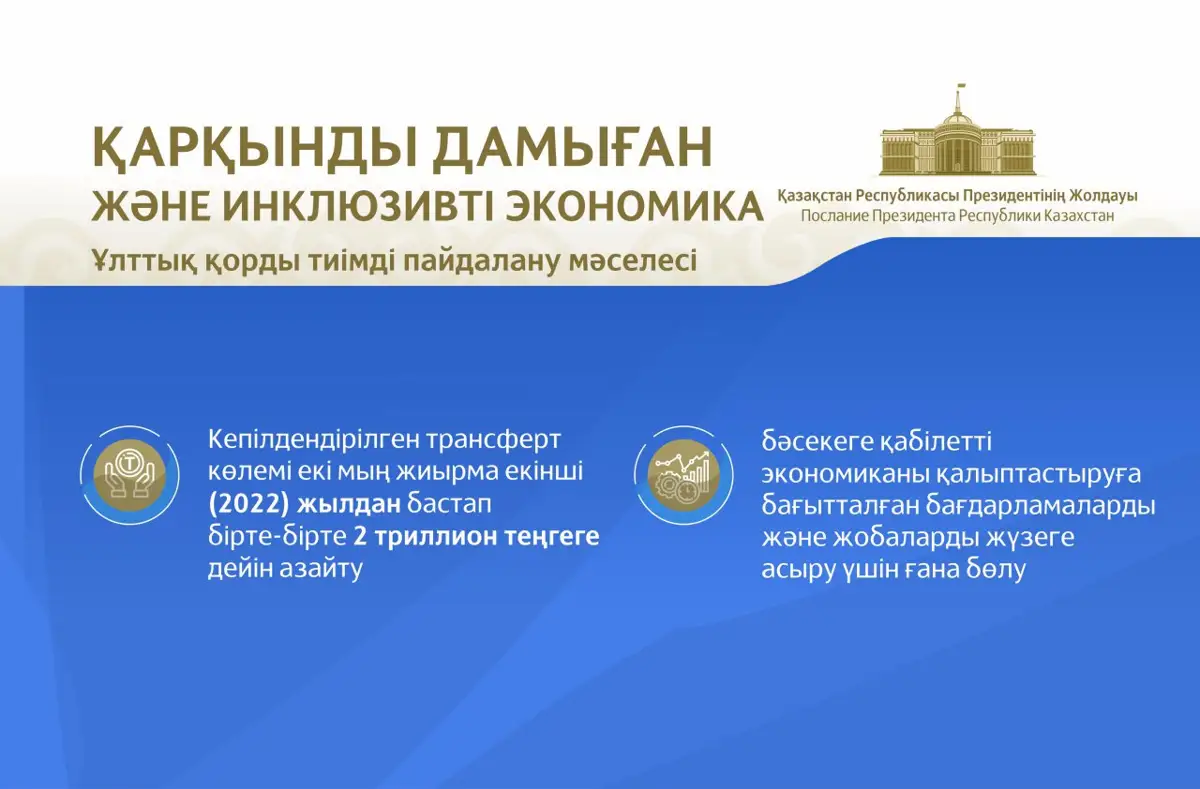 ҚАРҚЫНДЫ ДАМЫҒАН
ЖӘНЕ ИНКЛЮЗИВТІ ЭКОНОМИКА
Ұлттық қорды тиімді пайдалану мәселесі

Қазақстан Республикасы Президентінің Жолдауы
Послание Президента Республики Казахстан

Кепілдендірілген трансферт көлемі екі мың жиырма екінші (2022) жылдан бастап бірте-бірте 2 триллион теңгеге дейін азайту

бәсекеге қабілетті экономиканы қалыптастыруға бағытталған бағдарламаларды және жобаларды жүзеге асыру үшін ғана бөлу